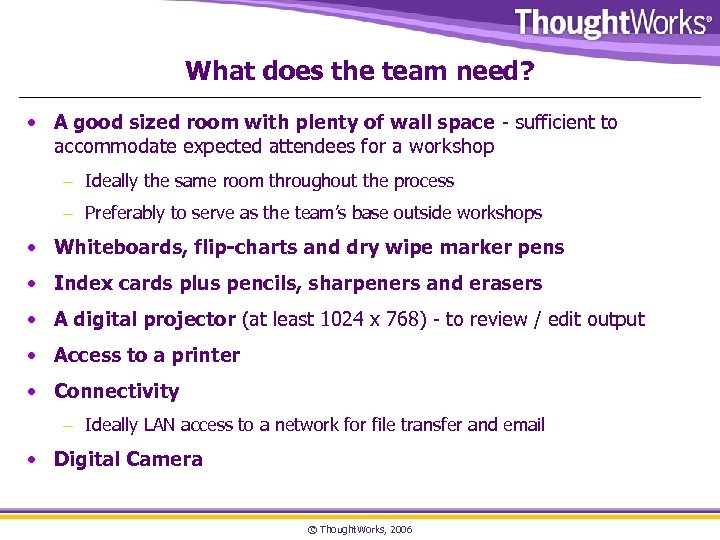 ThoughtWorks®

What does the team need?

• A good sized room with plenty of wall space - sufficient to accommodate expected attendees for a workshop
– Ideally the same room throughout the process
– Preferably to serve as the team's base outside workshops
• Whiteboards, flip-charts and dry wipe marker pens
• Index cards plus pencils, sharpeners and erasers
• A digital projector (at least 1024 x 768) - to review / edit output
• Access to a printer
• Connectivity
– Ideally LAN access to a network for file transfer and email
• Digital Camera

© ThoughtWorks, 2006